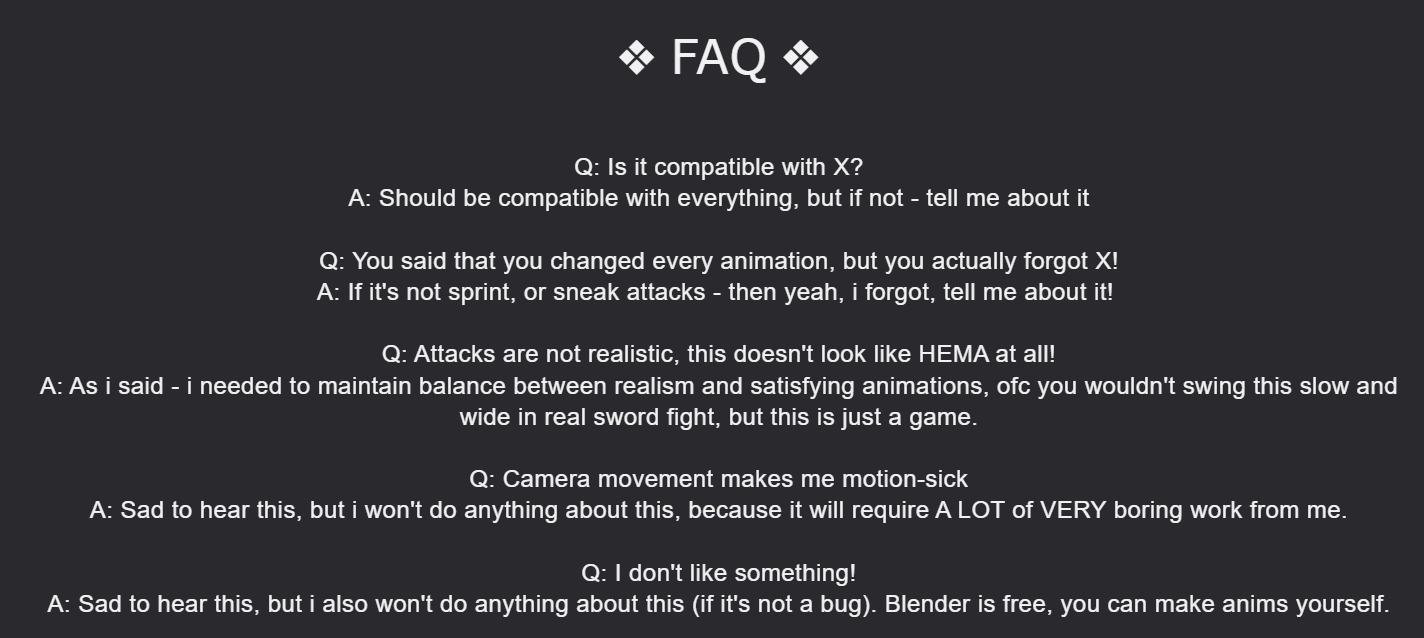 ❖ FAQ ❖

Q: Is it compatible with X?
A: Should be compatible with everything, but if not - tell me about it

Q: You said that you changed every animation, but you actually forgot X!
A: If it's not sprint, or sneak attacks - then yeah, i forgot, tell me about it!

Q: Attacks are not realistic, this doesn't look like HEMA at all!
A: As i said - i needed to maintain balance between realism and satisfying animations, ofc you wouldn't swing this slow and wide in real sword fight, but this is just a game.

Q: Camera movement makes me motion-sick
A: Sad to hear this, but i won't do anything about this, because it will require A LOT of VERY boring work from me.

Q: I don't like something!
A: Sad to hear this, but i also won't do anything about this (if it's not a bug). Blender is free, you can make anims yourself.